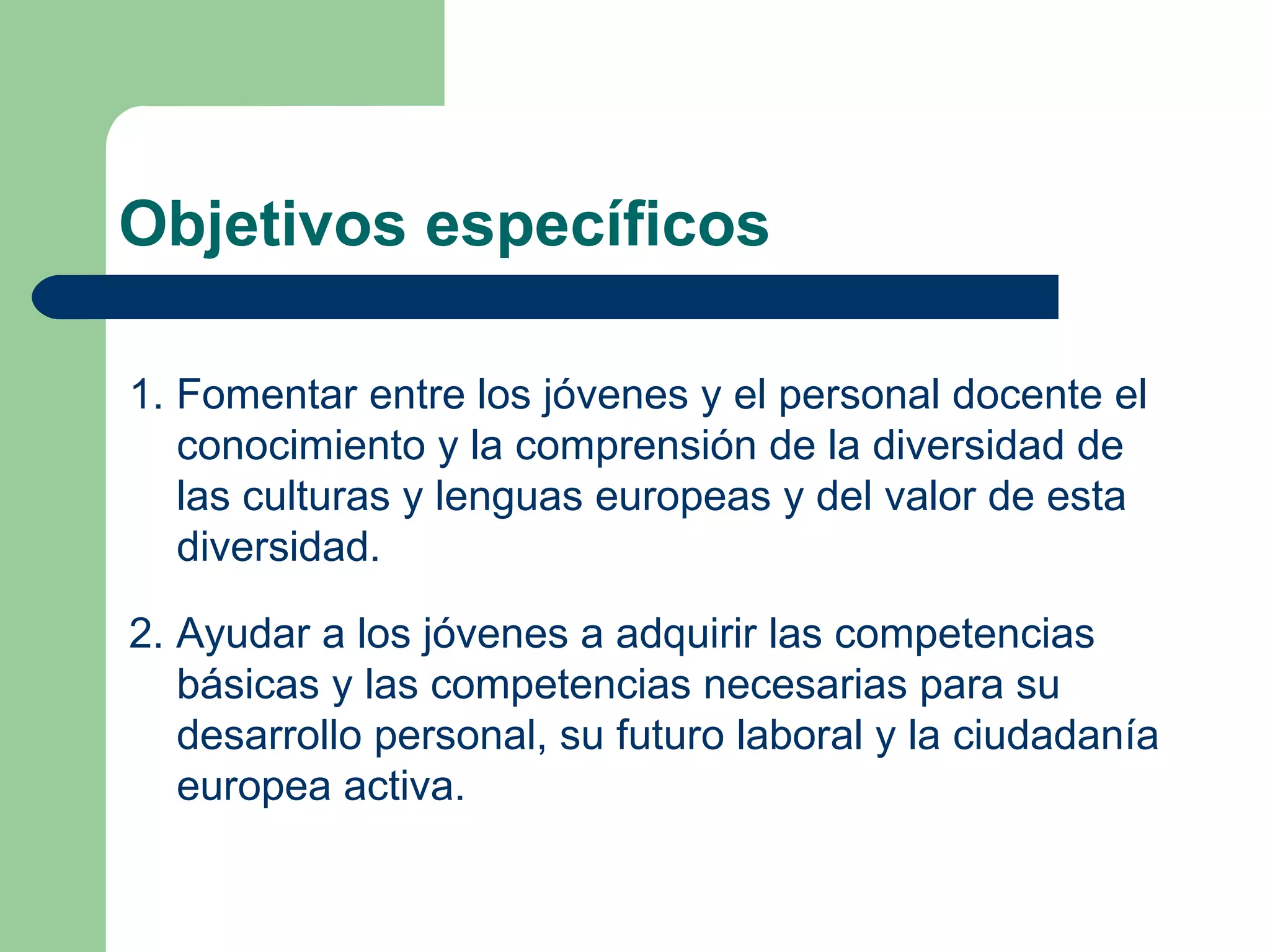 Objetivos específicos

1. Fomentar entre los jóvenes y el personal docente el conocimiento y la comprensión de la diversidad de las culturas y lenguas europeas y del valor de esta diversidad.

2. Ayudar a los jóvenes a adquirir las competencias básicas y las competencias necesarias para su desarrollo personal, su futuro laboral y la ciudadanía europea activa.